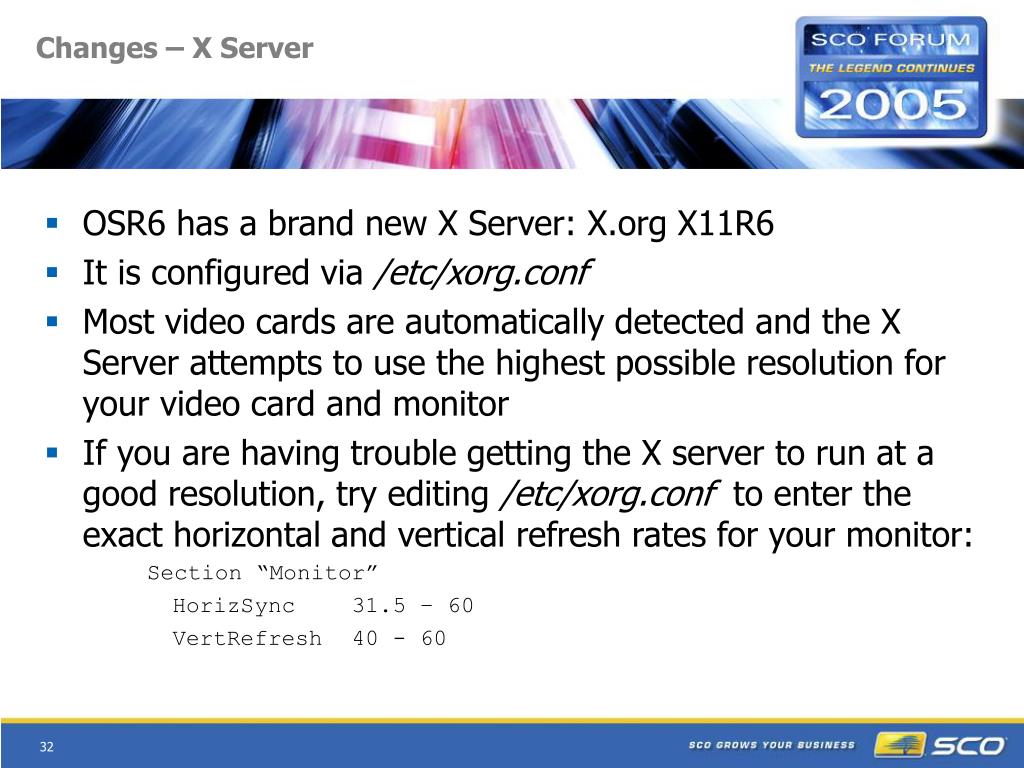 Changes – X Server

SCO FORUM
THE LEGEND CONTINUES
2005

- OSR6 has a brand new X Server: X.org X11R6
- It is configured via /etc/xorg.conf
- Most video cards are automatically detected and the X Server attempts to use the highest possible resolution for your video card and monitor
- If you are having trouble getting the X server to run at a good resolution, try editing /etc/xorg.conf to enter the exact horizontal and vertical refresh rates for your monitor:

Section “Monitor”
HorizSync 31.5 – 60
VertRefresh 40 - 60

32

SCO GROWS YOUR BUSINESS

SCO